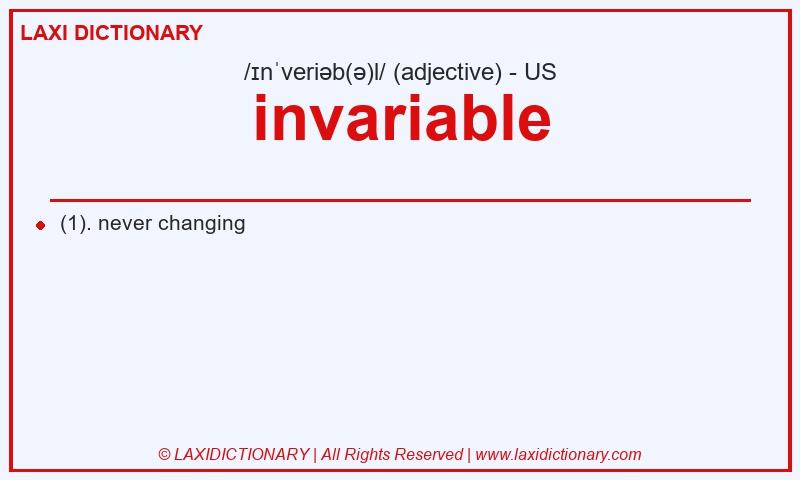 LAXI DICTIONARY

/ɪnˈveriəb(ə)l/ (adjective) - US

invariable

(1). never changing

© LAXIDICTIONARY | All Rights Reserved | www.laxidictionary.com